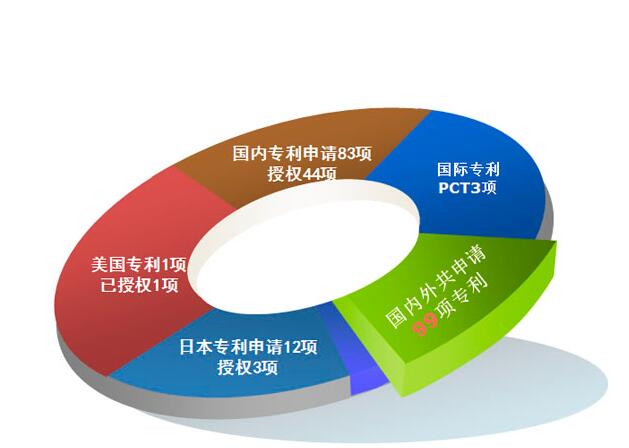 国内专利申请83项
授权44项

国际专利
PCT3项

美国专利1项
已授权1项

国内外共申请
99项专利

日本专利申请12项
授权3项